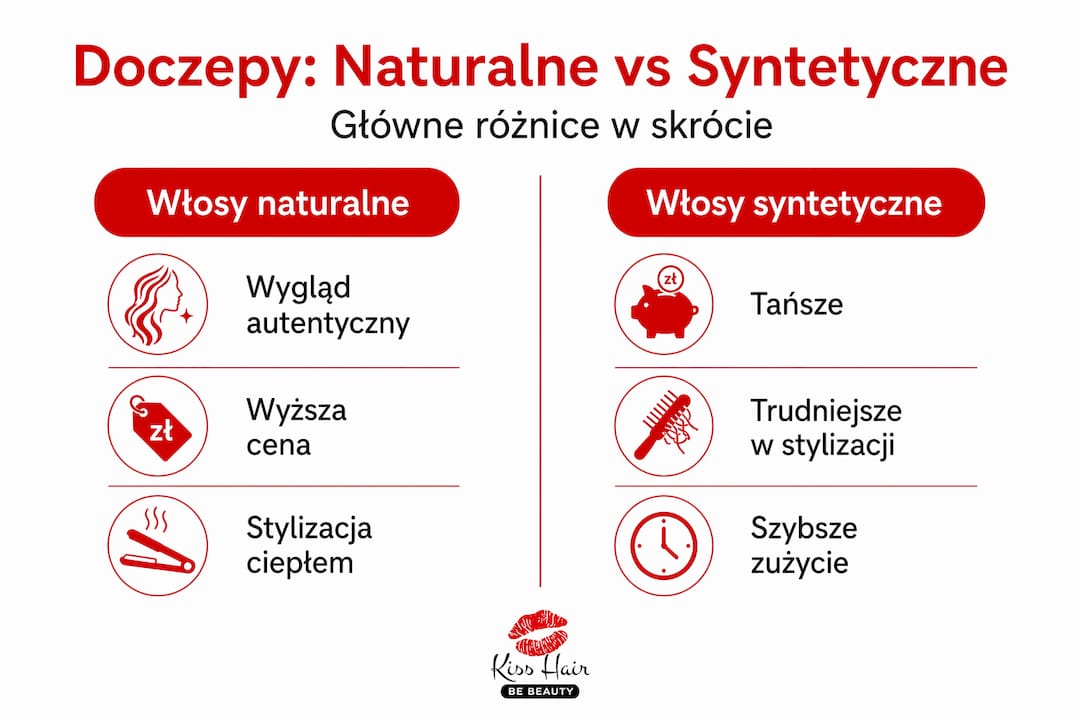 Doczepy: Naturalne vs Syntetyczne

Główne różnice w skrócie

Włosy naturalne

Wygląd autentyczny

zł

Wyższa cena

Stylizacja ciepłem

Włosy syntetyczne

zł

Tańsze

Trudniejsze w stylizacji

Szybsze zużycie

Kiss Hair

BE BEAUTY